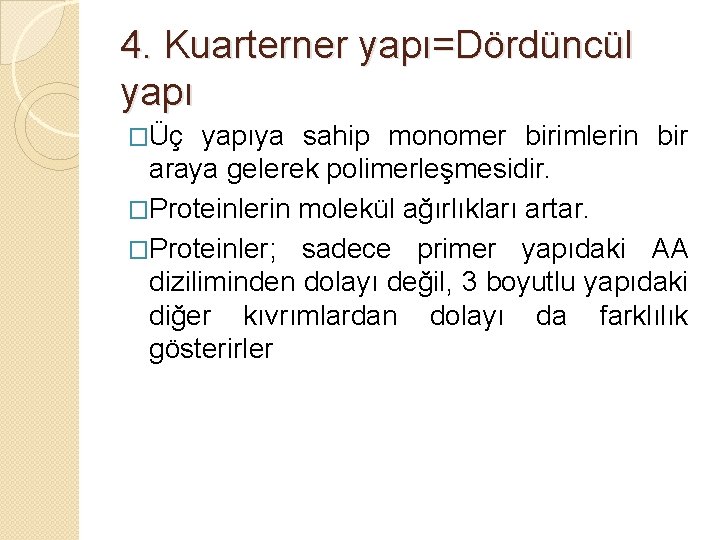 4. Kuarterner yapı=Dördüncül yapı

□Üç yapıya sahip monomer birimlerin bir araya gelerek polimerleşmesidir.

□Proteinlerin molekül ağırlıkları artar.

□Proteinler; sadece primer yapıdaki AA diziliminden dolayı değil, 3 boyutlu yapıdaki diğer kıvrımlardan dolayı da farklılık gösterirler